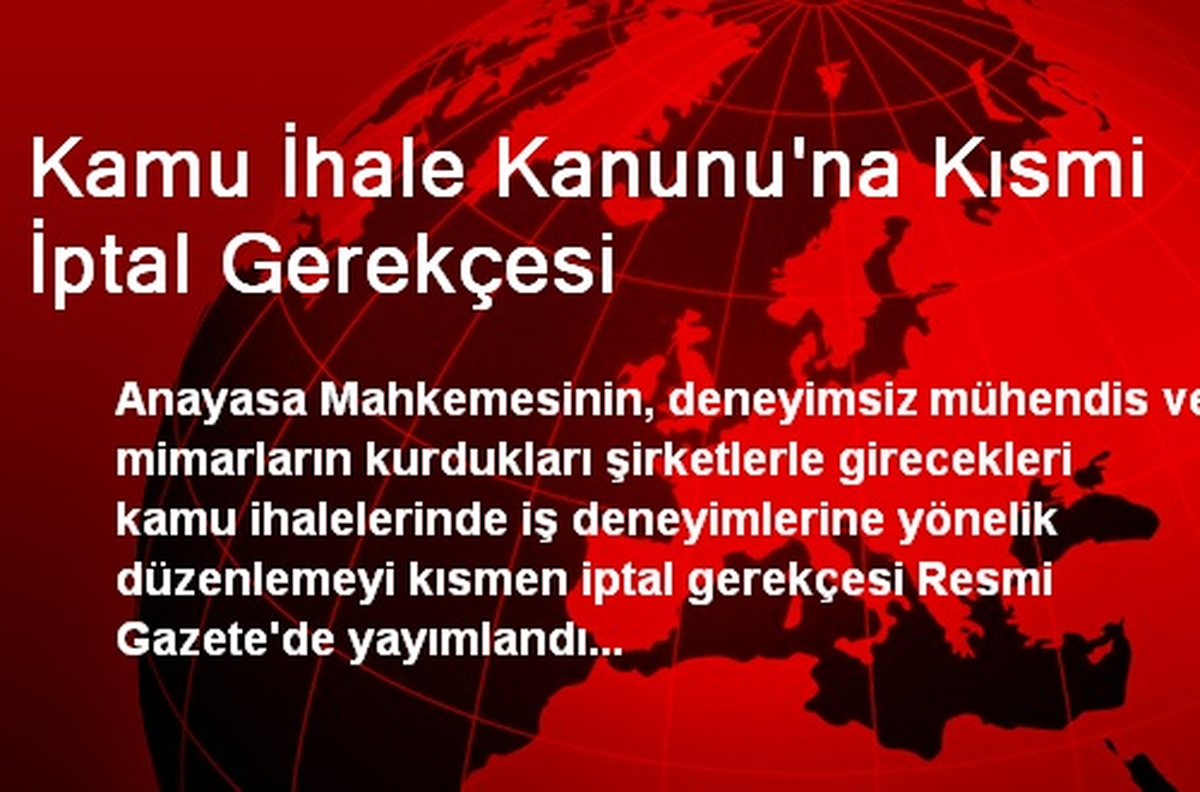 Kamu İhale Kanunu'na Kısmi İptal Gerekçesi

Anayasa Mahkemesinin, deneyimsiz mühendis ve mimarların kurdukları şirketlerle girecekleri kamu ihalelerinde iş deneyimlerine yönelik düzenlemeyi kısmen iptal gerekçesi Resmi Gazete'de yayımlandı...